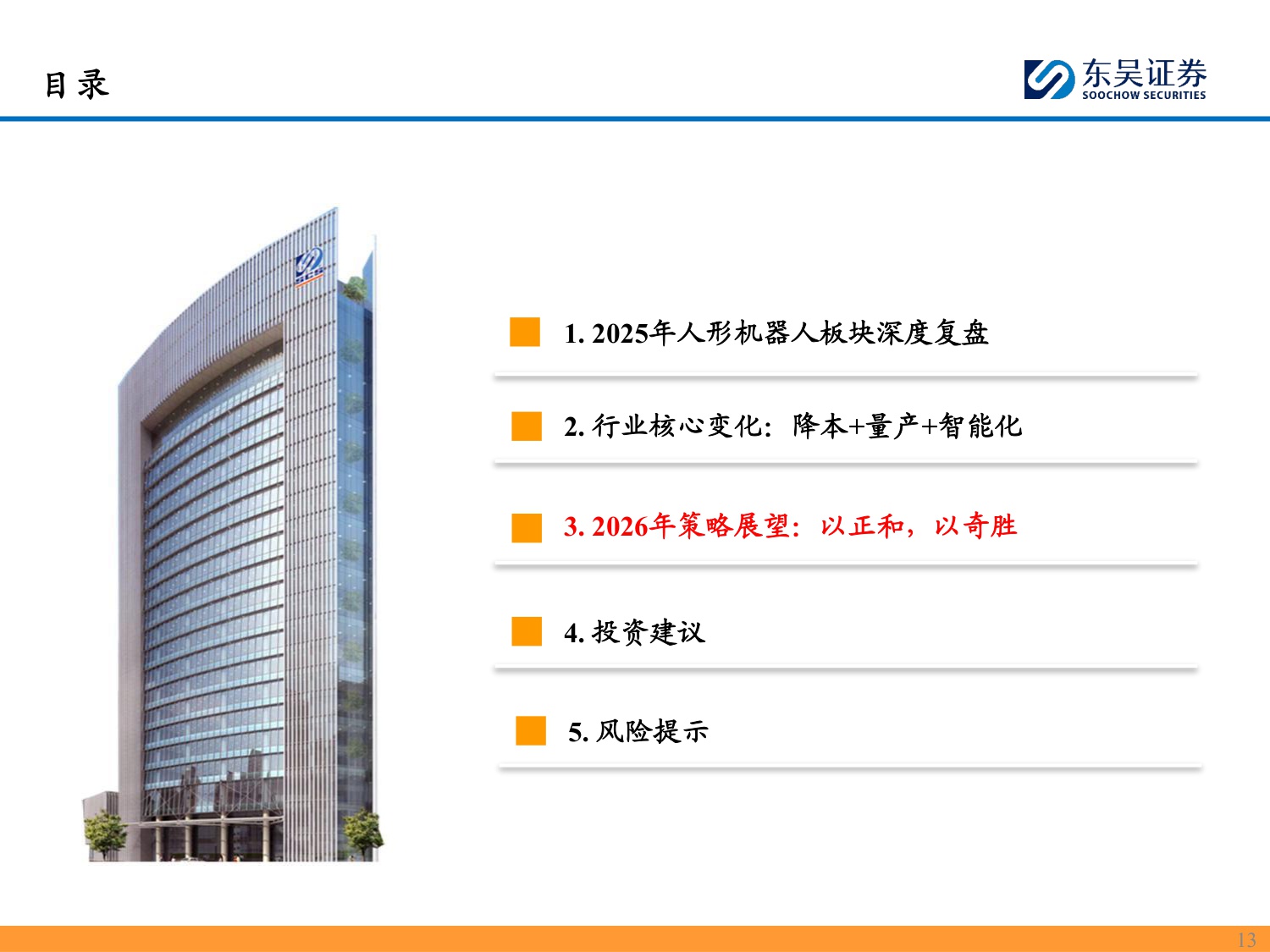 目录

东吴证券
SOOCHOW SECURITIES

1. 2025年人形机器人板块深度复盘

2. 行业核心变化：降本+量产+智能化

3. 2026年策略展望：以正和，以奇胜

4. 投资建议

5. 风险提示

13